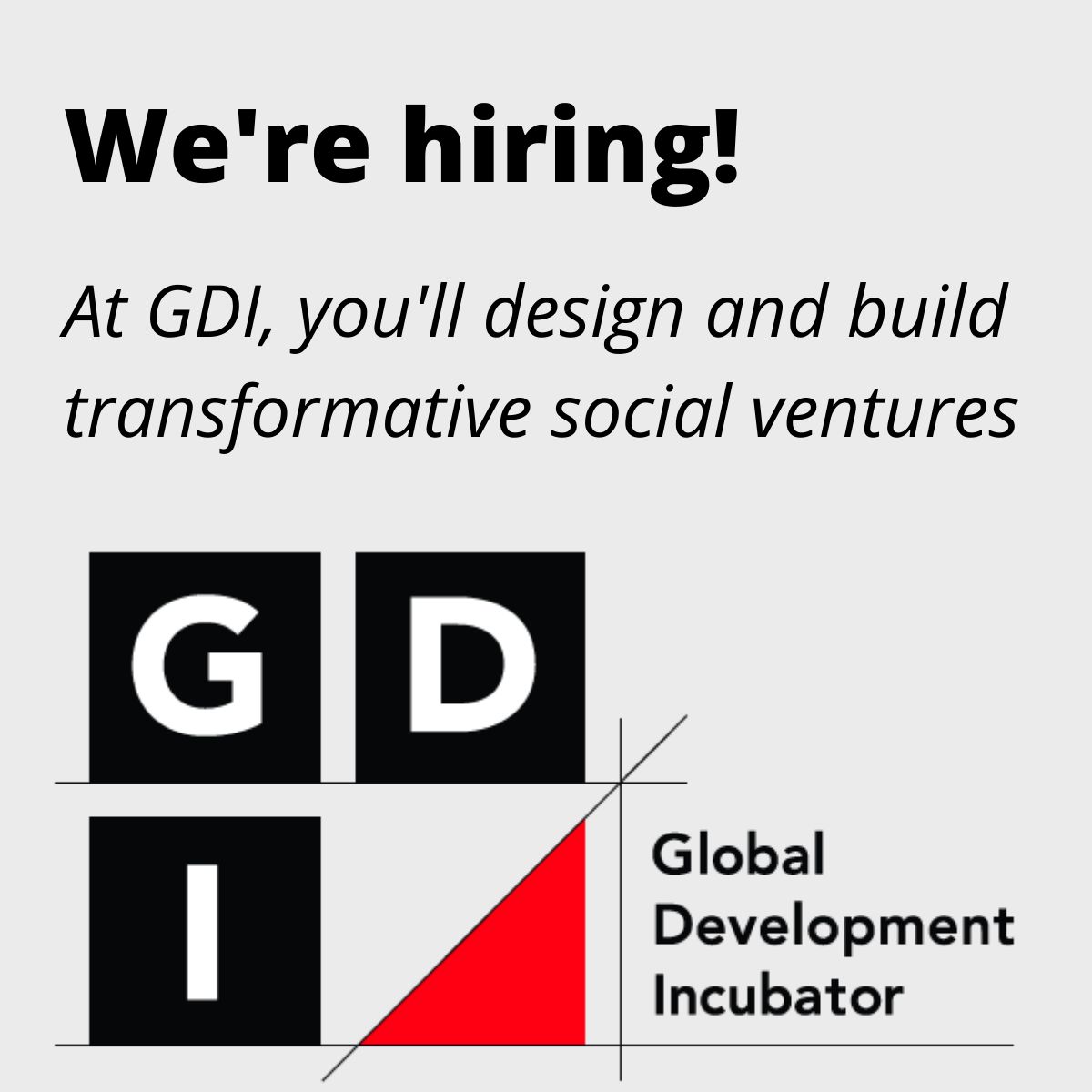 We're hiring!

At GDI, you'll design and build transformative social ventures

G D
I

Global
Development
Incubator